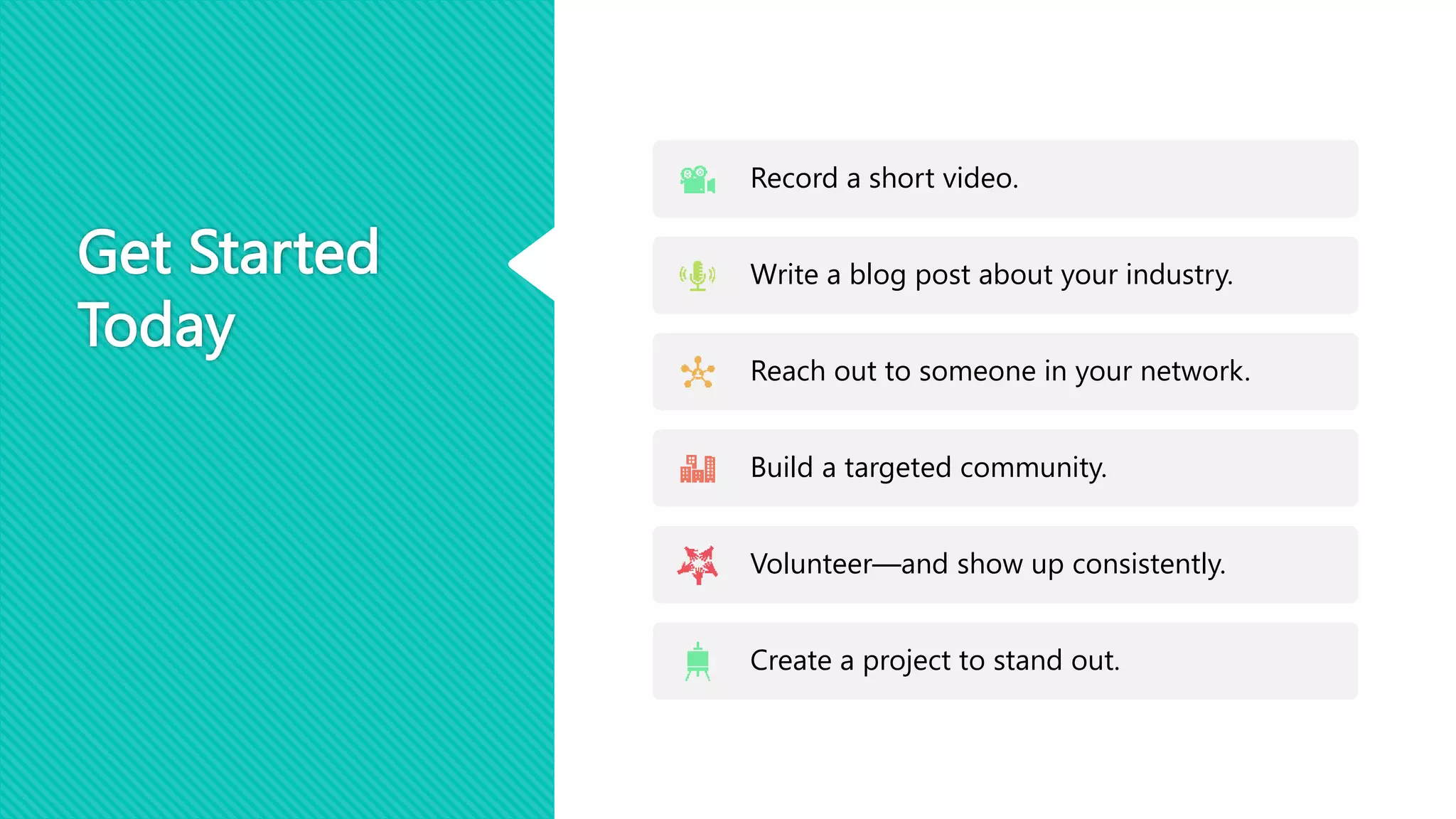 Get Started Today

Record a short video.

Write a blog post about your industry.

Reach out to someone in your network.

Build a targeted community.

Volunteer—and show up consistently.

Create a project to stand out.